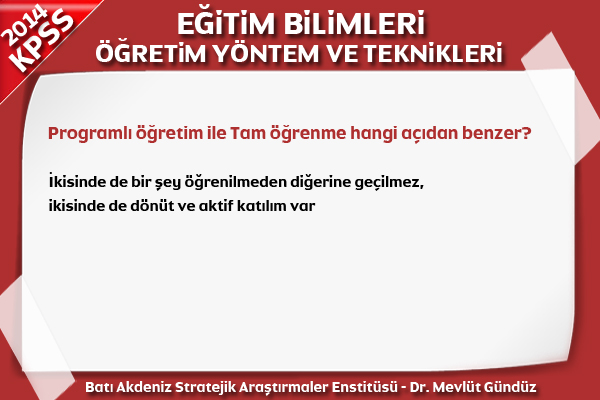 2014 KPSS

EĞİTİM BİLİMLERİ
ÖĞRETİM YÖNTEM VE TEKNİKLERİ

Programlı öğretim ile Tam öğrenme hangi açıdan benzer?

İkisinde de bir şey öğrenilmeden diğerine geçilmez, ikisinde de dönüt ve aktif katılım var

Batı Akdeniz Stratejik Araştırmaler Enstitüsü - Dr. Mevlüt Gündüz